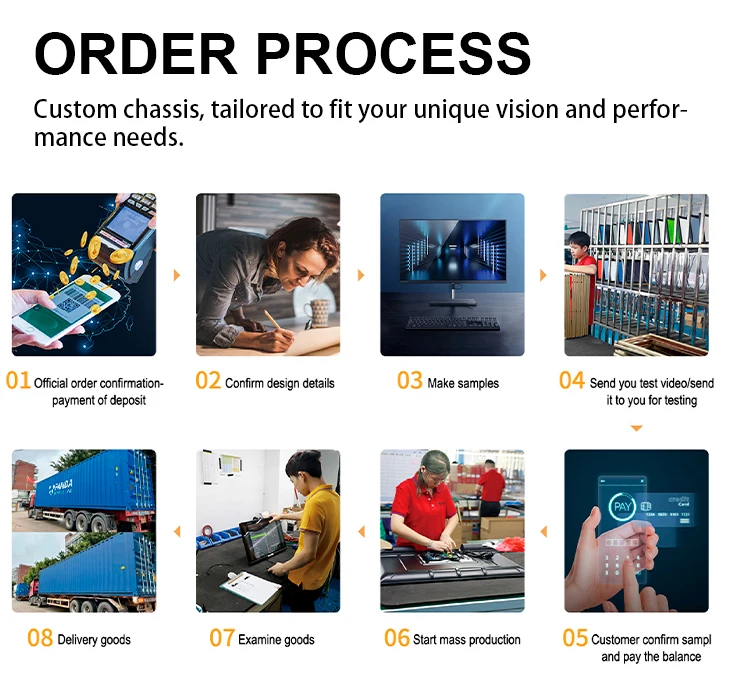 ORDER PROCESS

Custom chassis, tailored to fit your unique vision and performance needs.

01 Official order confirmation-payment of deposit

02 Confirm design details

03 Make samples

04 Send you test video/send it to you for testing

PAY credit Card

05 Customer confirm sampl and pay the balance

06 Start mass production

07 Examine goods

08 Delivery goods